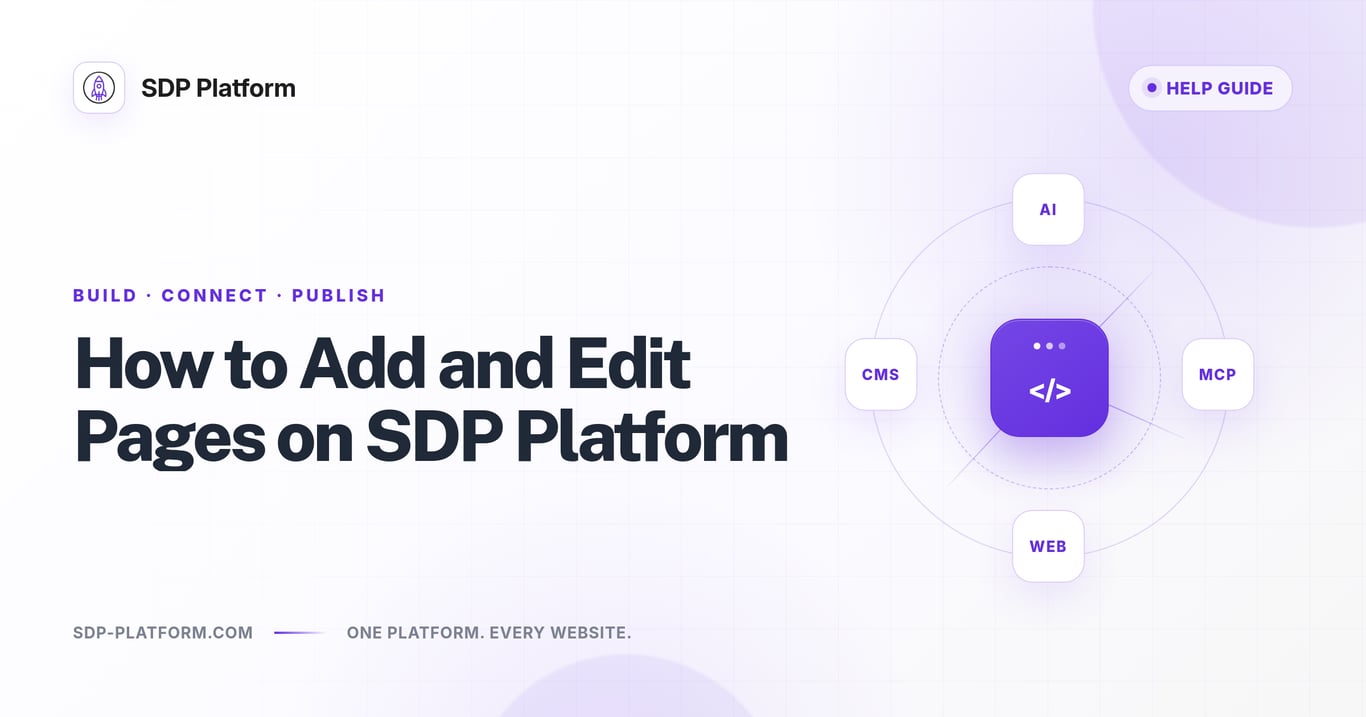 SDP Platform

HELP GUIDE

BUILD · CONNECT · PUBLISH

How to Add and Edit Pages on SDP Platform

AI

CMS

</>

MCP

WEB

SDP-PLATFORM.COM

ONE PLATFORM. EVERY WEBSITE.